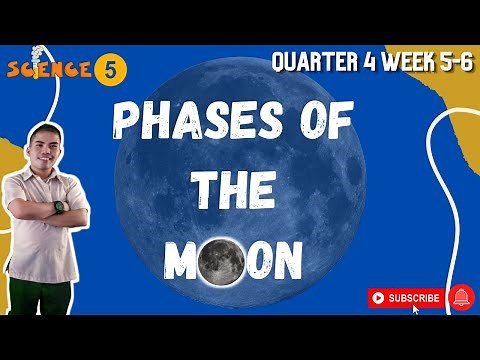 SCIENCE 5

QUARTER 4 WEEK 5-6

PHASES OF THE MOON

SUBSCRIBE